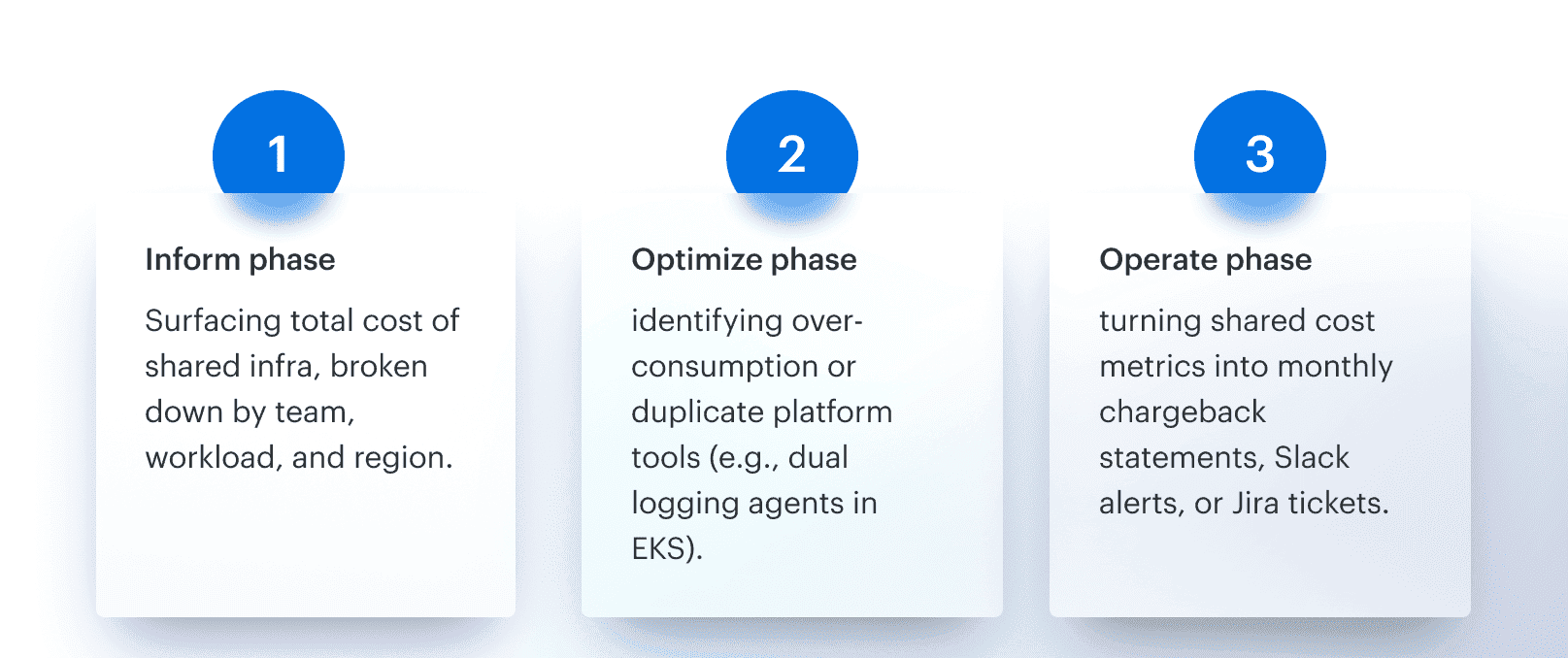 1

Inform phase

Surfacing total cost of shared infra, broken down by team, workload, and region.

2

Optimize phase

identifying over-consumption or duplicate platform tools (e.g., dual logging agents in EKS).

3

Operate phase

turning shared cost metrics into monthly chargeback statements, Slack alerts, or Jira tickets.